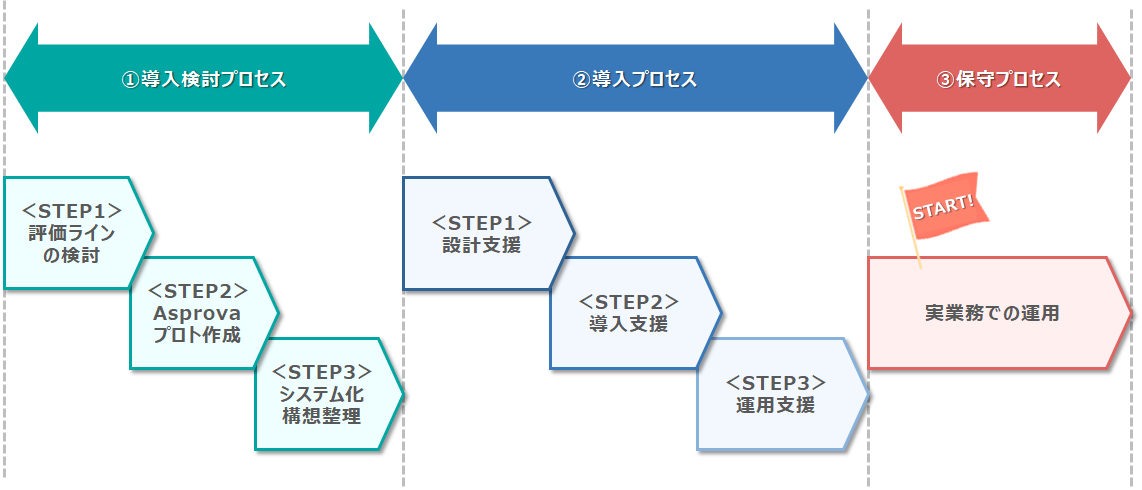 ①導入検討プロセス

②導入プロセス

③保守プロセス

＜STEP1＞
評価ライン
の検討

＜STEP2＞
Asprova
プロト作成

＜STEP3＞
システム化
構想整理

＜STEP1＞
設計支援

＜STEP2＞
導入支援

＜STEP3＞
運用支援

START!

実業務での運用